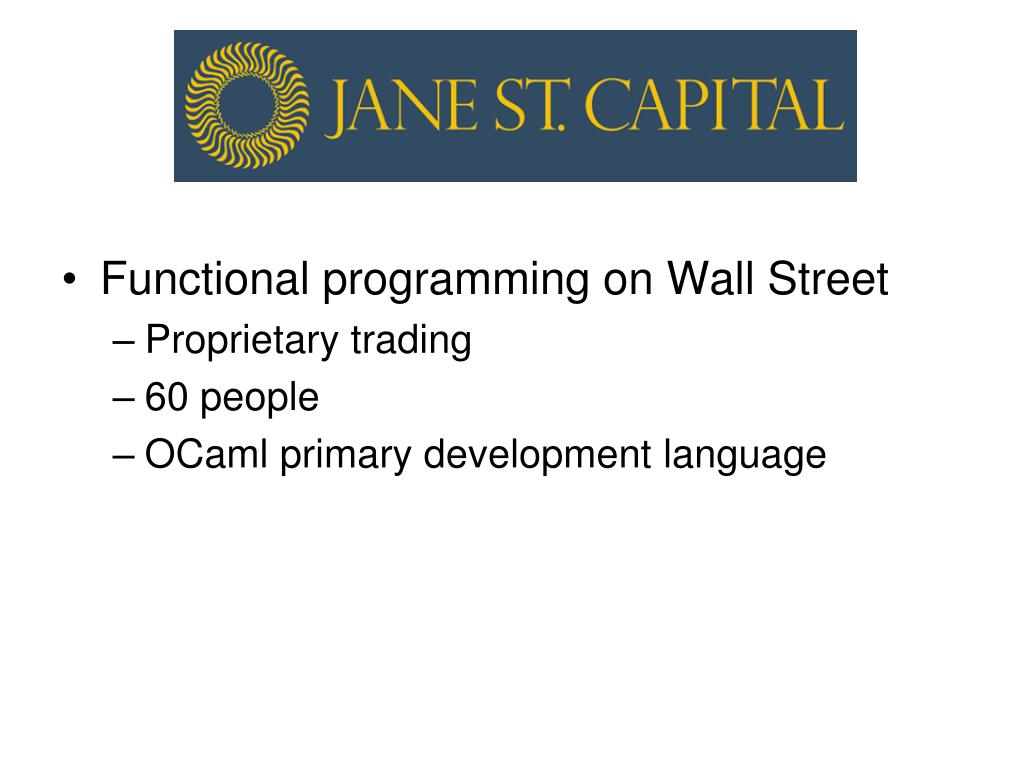 JANE ST. CAPITAL

• Functional programming on Wall Street
– Proprietary trading
– 60 people
– OCaml primary development language